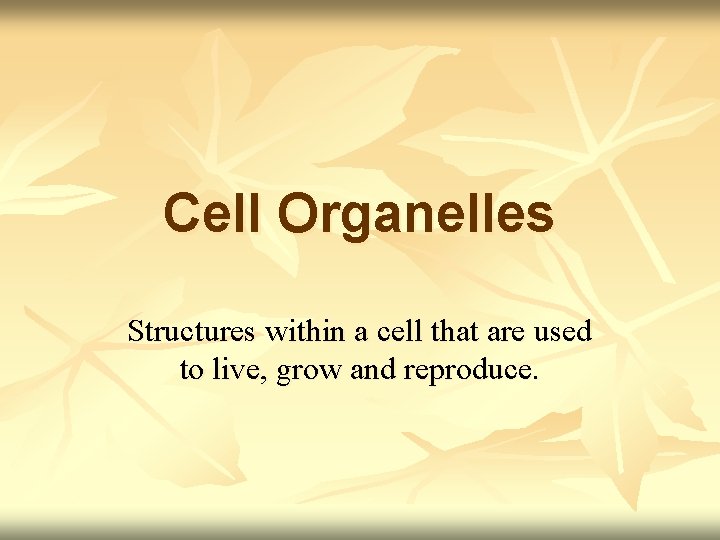 Cell Organelles

Structures within a cell that are used to live, grow and reproduce.